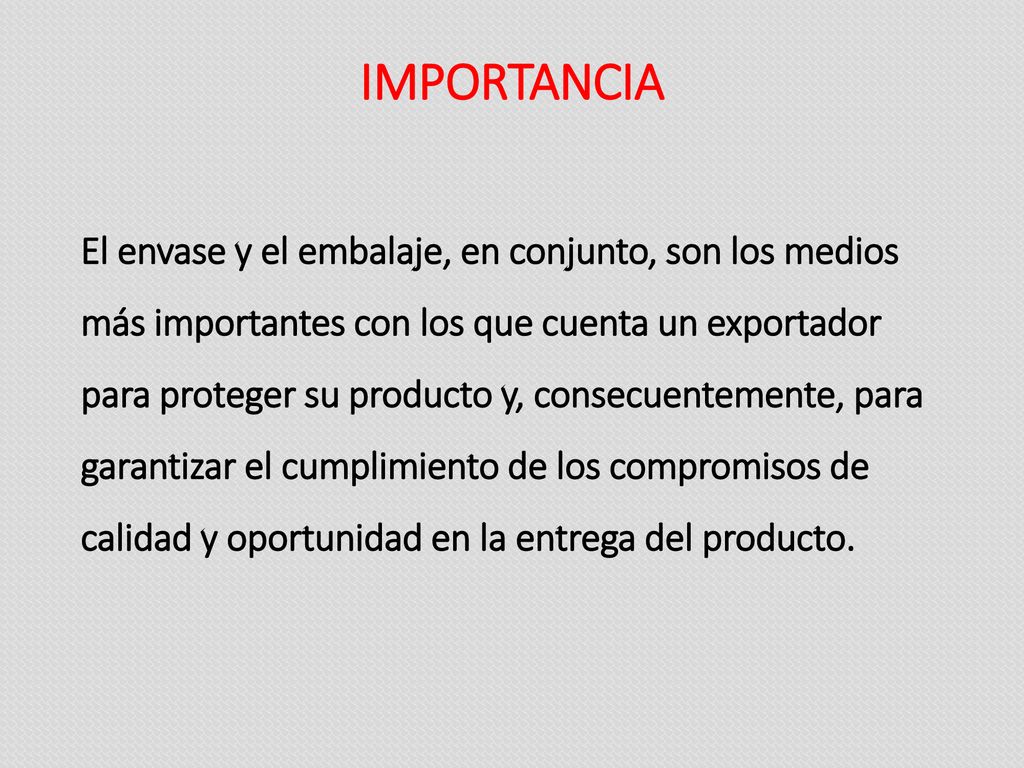 IMPORTANCIA

El envase y el embalaje, en conjunto, son los medios más importantes con los que cuenta un exportador para proteger su producto y, consecuentemente, para garantizar el cumplimiento de los compromisos de calidad y oportunidad en la entrega del producto.